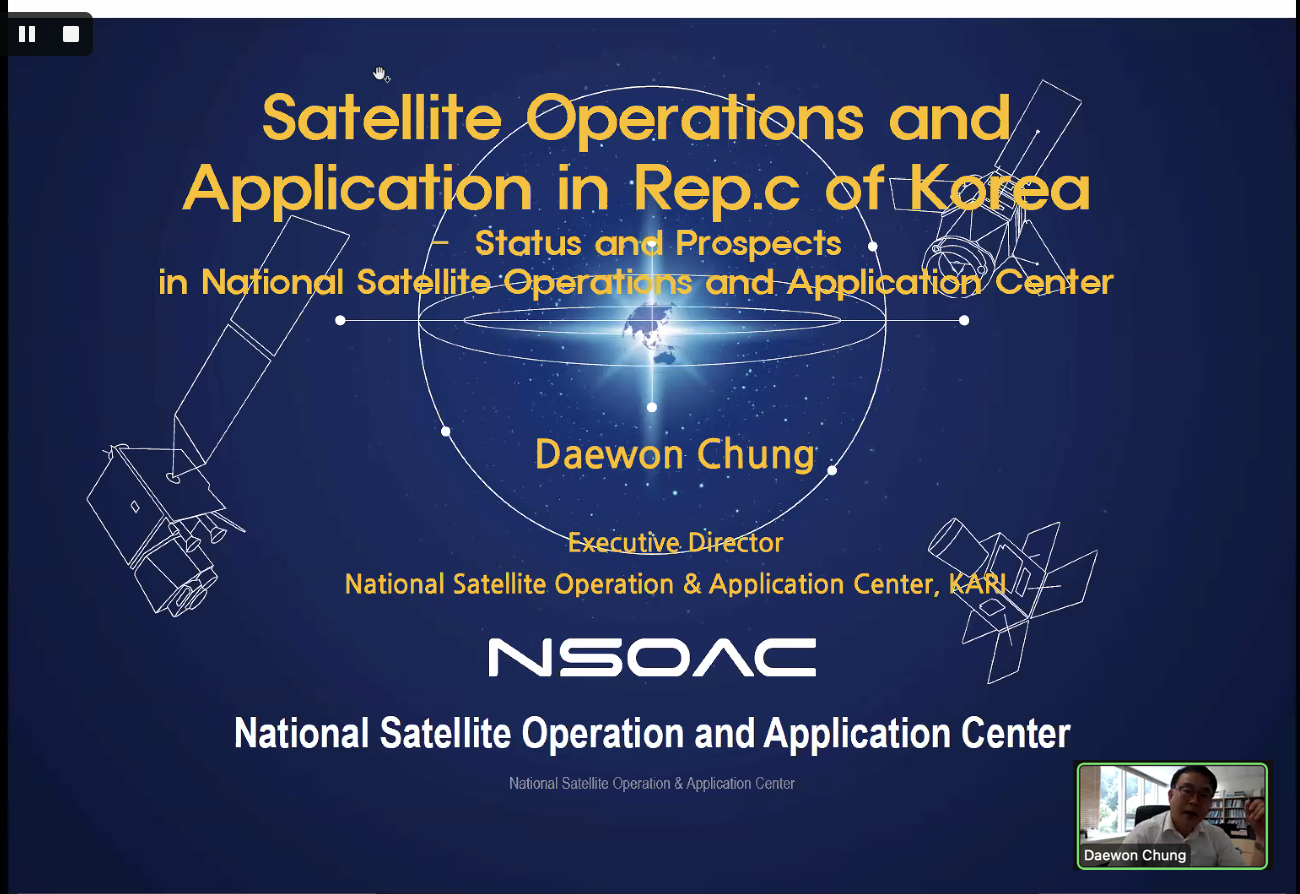 Satellite Operations and Application in Rep.c of Korea

- Status and Prospects in National Satellite Operations and Application Center

Daewon Chung

Executive Director
National Satellite Operation & Application Center, KARI

NSOAC

National Satellite Operation and Application Center

National Satellite Operation & Application Center

Daewon Chung